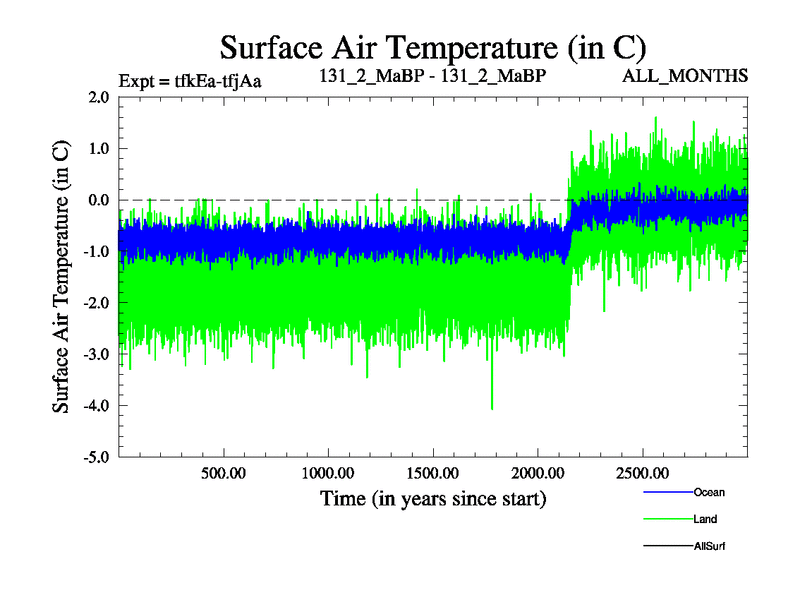 Surface Air Temperature (in C)

Expt = tfkEa-tfjAa

131_2_MaBP - 131_2_MaBP

ALL_MONTHS

Surface Air Temperature (in C)

2.0
1.0
0.0
-1.0
-2.0
-3.0
-4.0
-5.0

500.00
1000.00
1500.00
2000.00
2500.00

Time (in years since start)

Ocean

Land

AllSurf